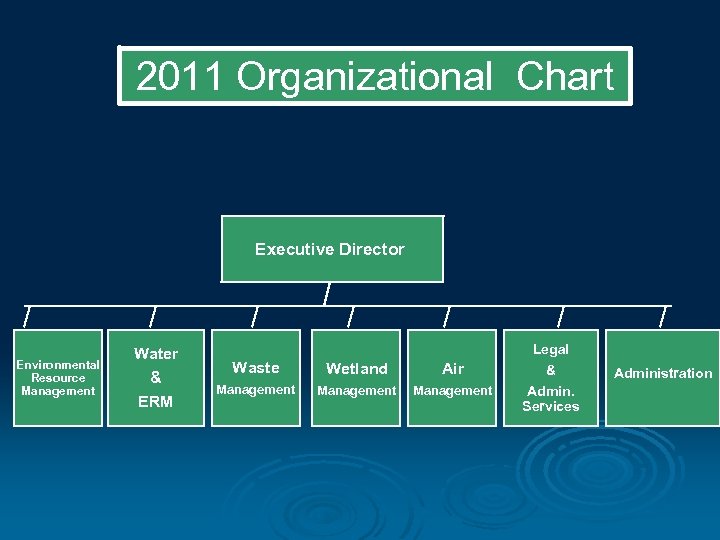 2011 Organizational Chart

Executive Director

Environmental Resource Management

Water & ERM

Waste Management

Wetland Management

Air Management

Legal & Admin. Services

Administration